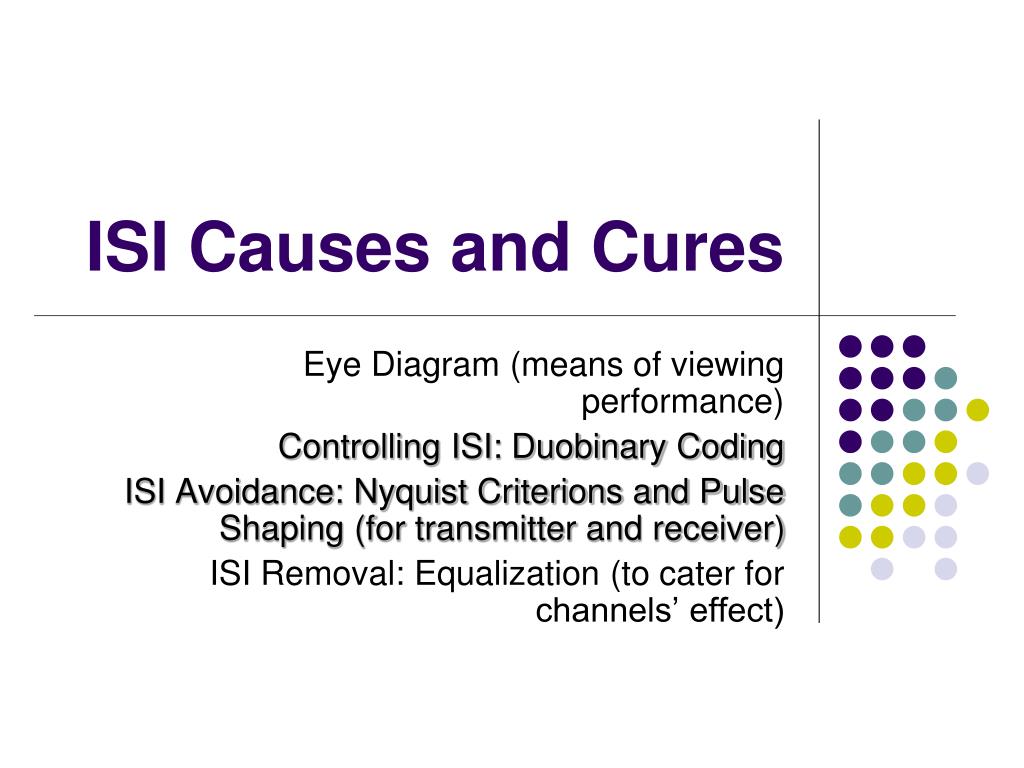 ISI Causes and Cures

Eye Diagram (means of viewing performance)

Controlling ISI: Duobinary Coding

ISI Avoidance: Nyquist Criterions and Pulse Shaping (for transmitter and receiver)

ISI Removal: Equalization (to cater for channels’ effect)